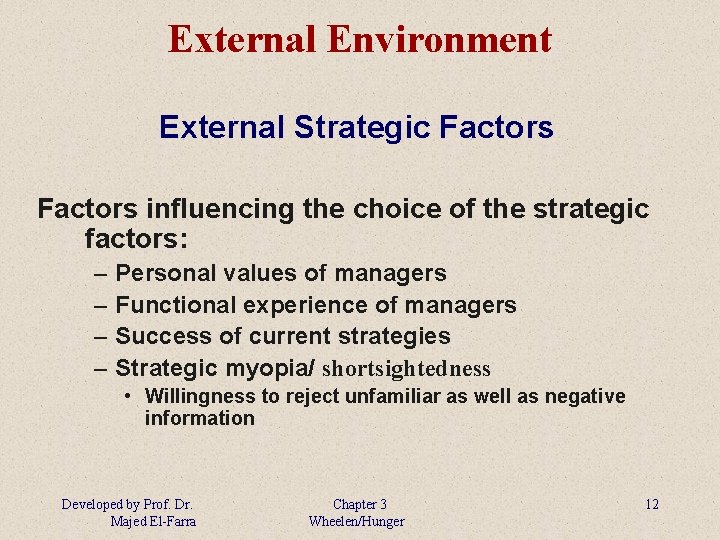 External Environment

External Strategic Factors

Factors influencing the choice of the strategic factors:

– Personal values of managers
– Functional experience of managers
– Success of current strategies
– Strategic myopia/ shortsightedness
  • Willingness to reject unfamiliar as well as negative information

Developed by Prof. Dr. Majed El-Farra

Chapter 3 Wheelen/Hunger

12